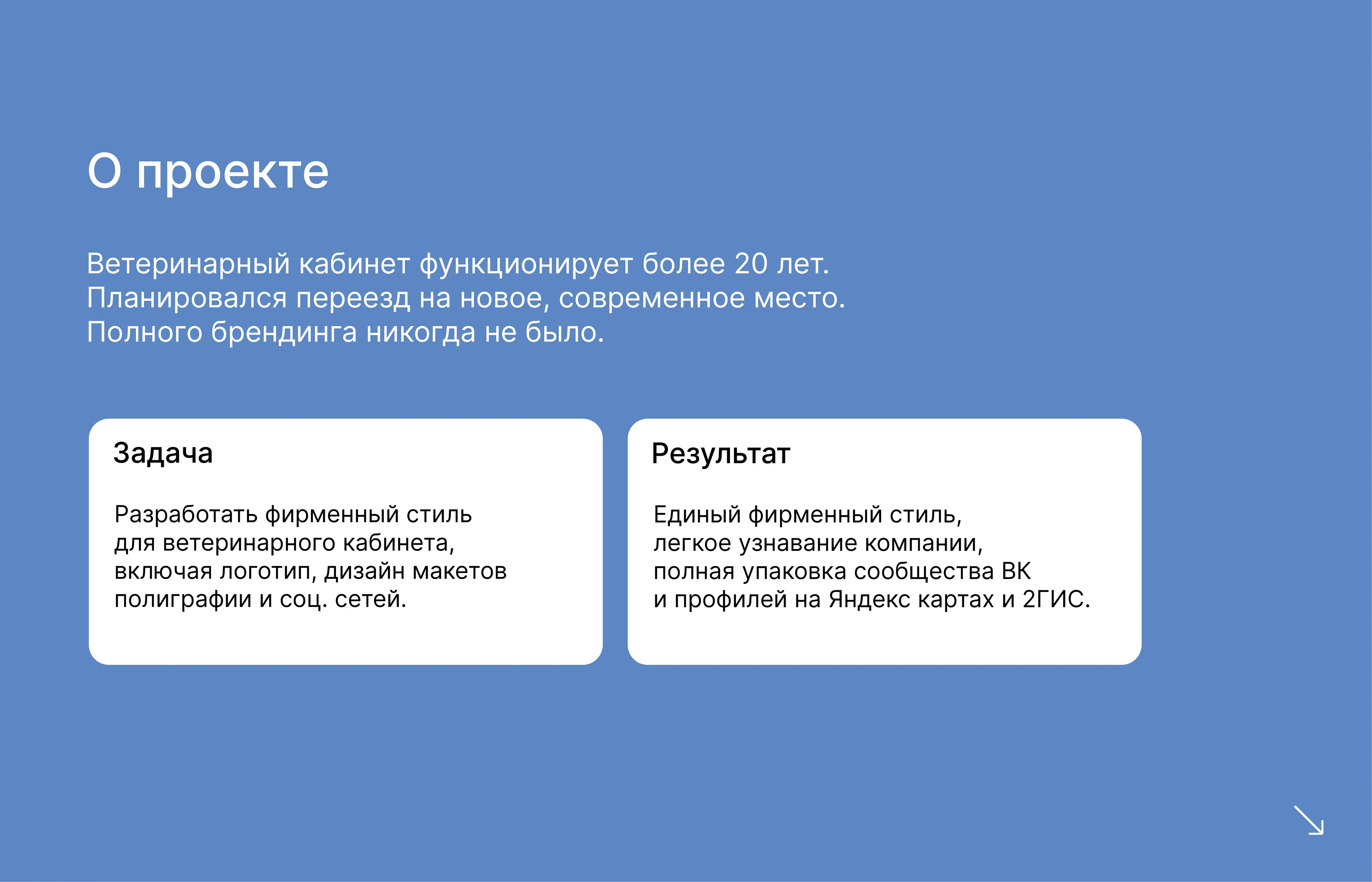 О проекте

Ветеринарный кабинет функционирует более 20 лет. Планировался переезд на новое, современное место. Полного брендинга никогда не было.

Задача

Разработать фирменный стиль для ветеринарного кабинета, включая логотип, дизайн макетов полиграфии и соц. сетей.

Результат

Единый фирменный стиль, легкое узнавание компании, полная упаковка сообщества ВК и профилей на Яндекс картах и 2ГИС.